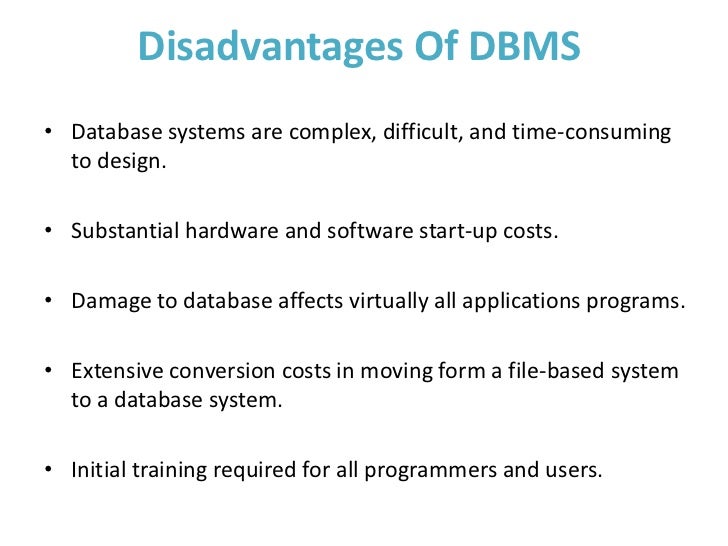 Disadvantages Of DBMS

• Database systems are complex, difficult, and time-consuming to design.

• Substantial hardware and software start-up costs.

• Damage to database affects virtually all applications programs.

• Extensive conversion costs in moving form a file-based system to a database system.

• Initial training required for all programmers and users.